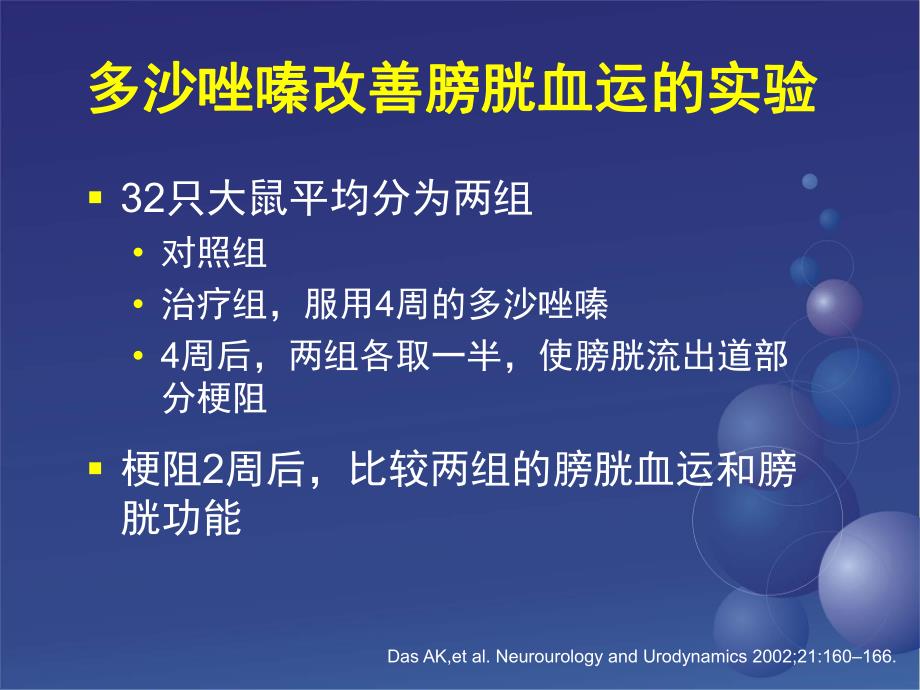 多沙唑嗪改善膀胱血运的实验

▪ 32只大鼠平均分为两组
• 对照组
• 治疗组，服用4周的多沙唑嗪
• 4周后，两组各取一半，使膀胱流出道部分梗阻

▪ 梗阻2周后，比较两组的膀胱血运和膀胱功能

Das AK,et al. Neurourology and Urodynamics 2002;21:160–166.